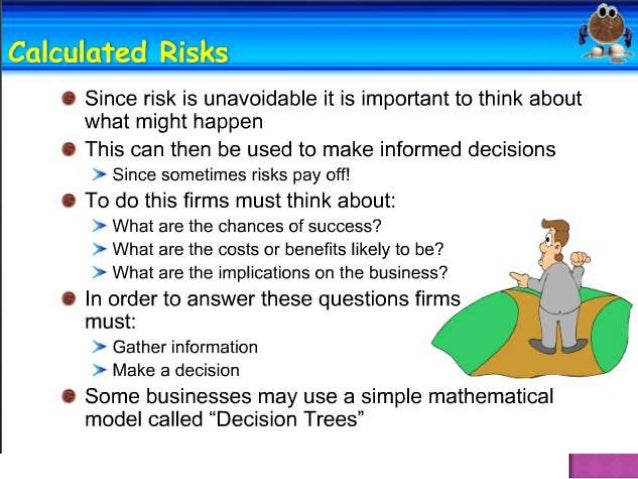 Calculated Risks

Since risk is unavoidable it is important to think about what might happen

This can then be used to make informed decisions

Since sometimes risks pay off!

To do this firms must think about:

What are the chances of success?

What are the costs or benefits likely to be?

What are the implications on the business?

In order to answer these questions firms must:

Gather information

Make a decision

Some businesses may use a simple mathematical model called “Decision Trees”